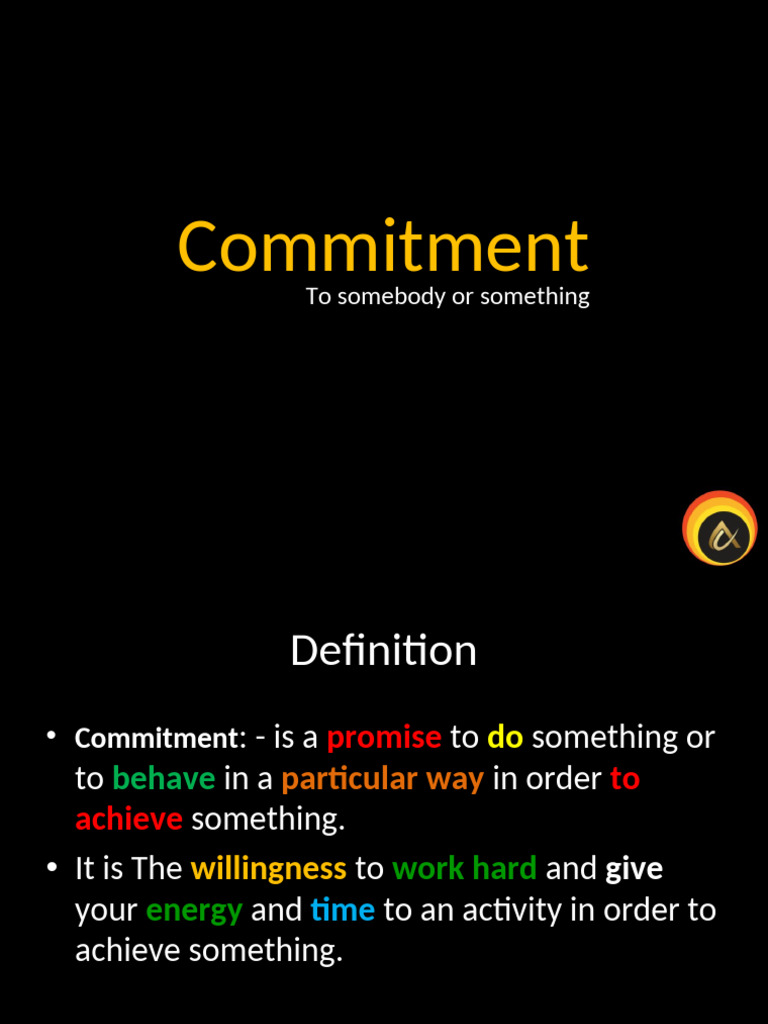 Commitment
To somebody or something

Definition

• Commitment: - is a promise to do something or to behave in a particular way in order to achieve something.
• It is The willingness to work hard and give your energy and time to an activity in order to achieve something.